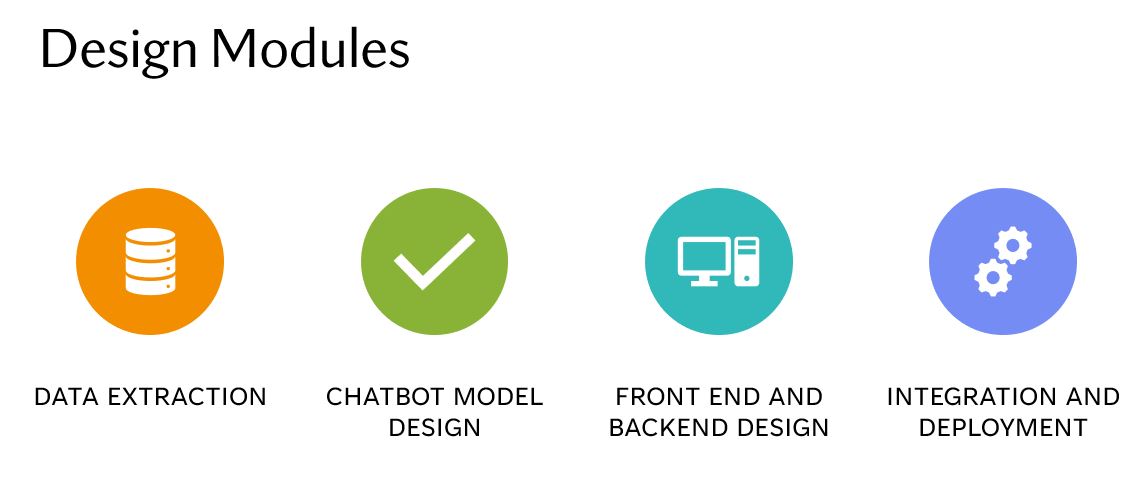 Design Modules

DATA EXTRACTION

CHATBOT MODEL DESIGN

FRONT END AND BACKEND DESIGN

INTEGRATION AND DEPLOYMENT